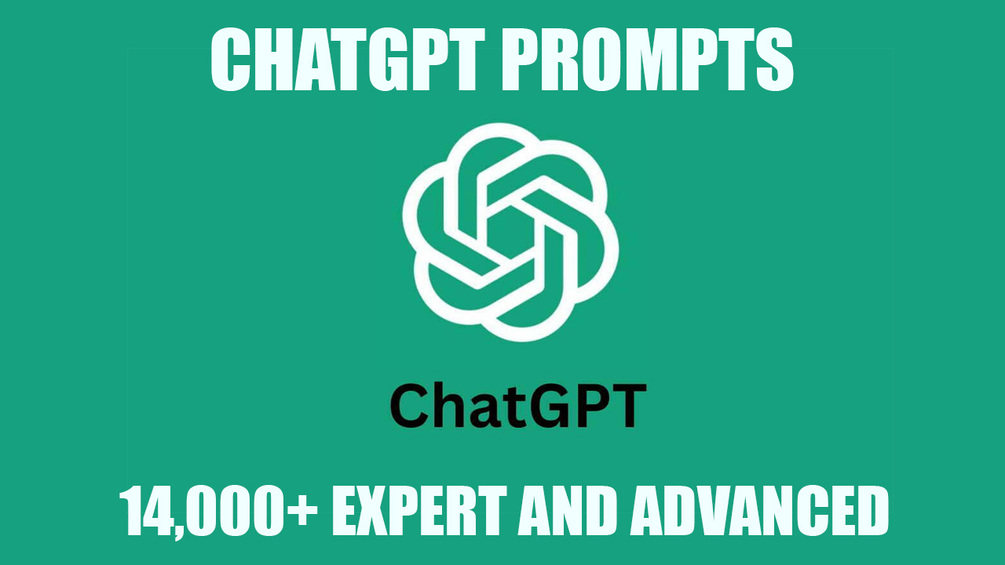 CHATGPT PROMPTS

ChatGPT

14,000+ EXPERT AND ADVANCED